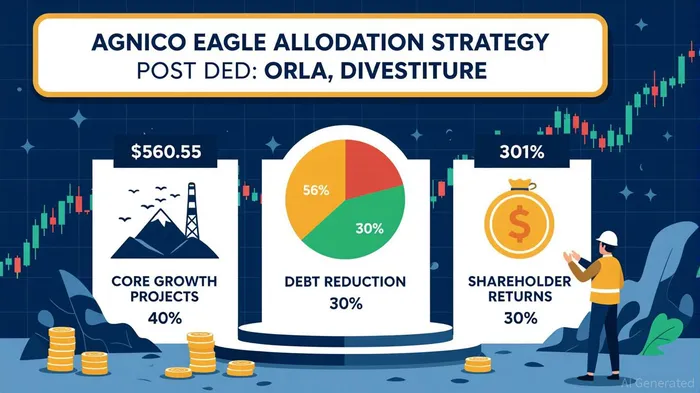 AGNICO EAGLE ALLODATION STRATEGY
POST DED: ORLA, DIVESTITURE

$560.55

CORE GROWTH PROJECTS
40%

56%

30%

DEBT REDUCTION
30%

301%

$

SHAREHOLDER RETURNS
30%

AI Generated